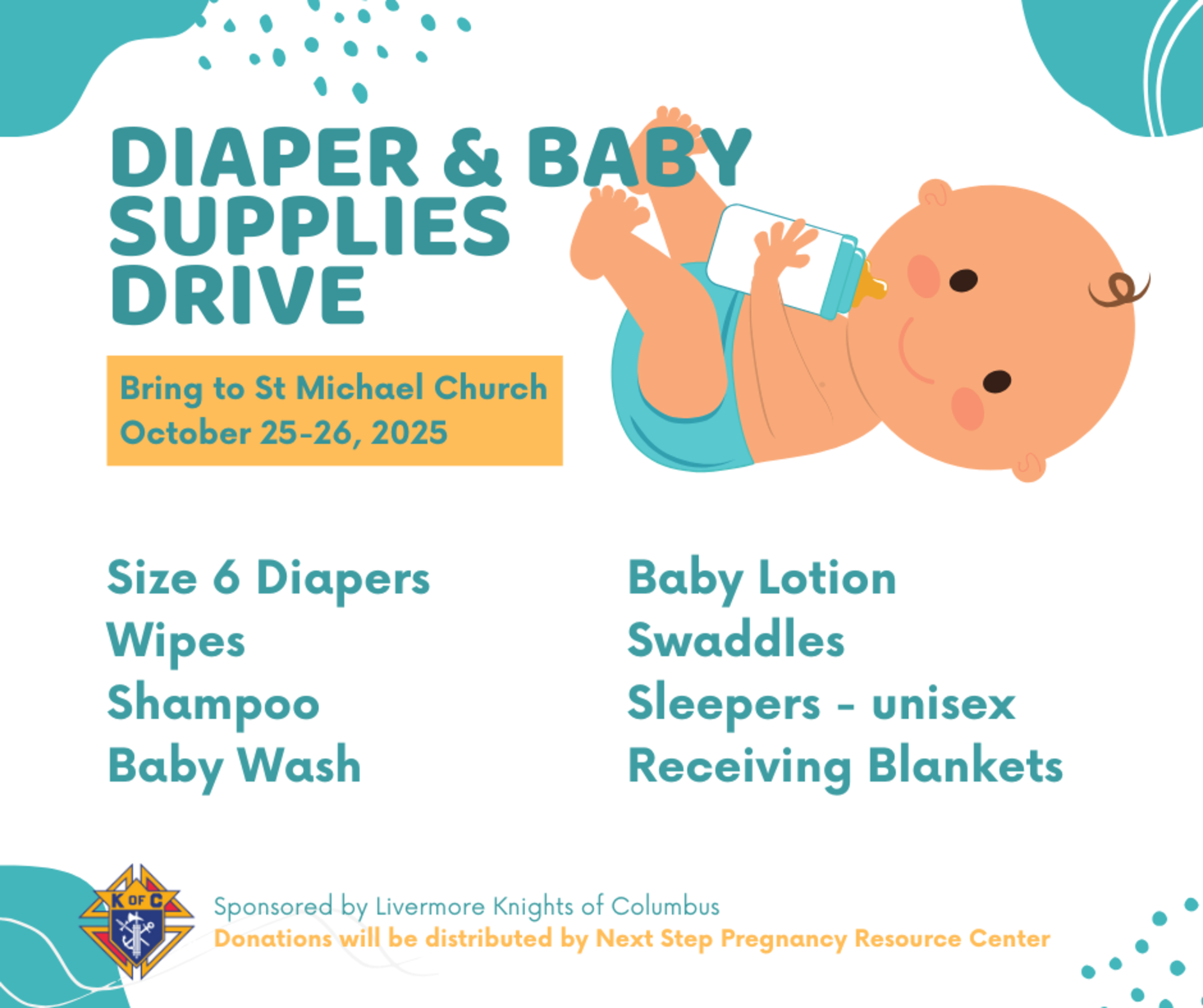 DIAPER & BABY SUPPLIES DRIVE

Bring to St Michael Church
October 25-26, 2025

Size 6 Diapers
Wipes
Shampoo
Baby Wash

Baby Lotion
Swaddles
Sleepers - unisex
Receiving Blankets

K OF C

Sponsored by Livermore Knights of Columbus
Donations will be distributed by Next Step Pregnancy Resource Center